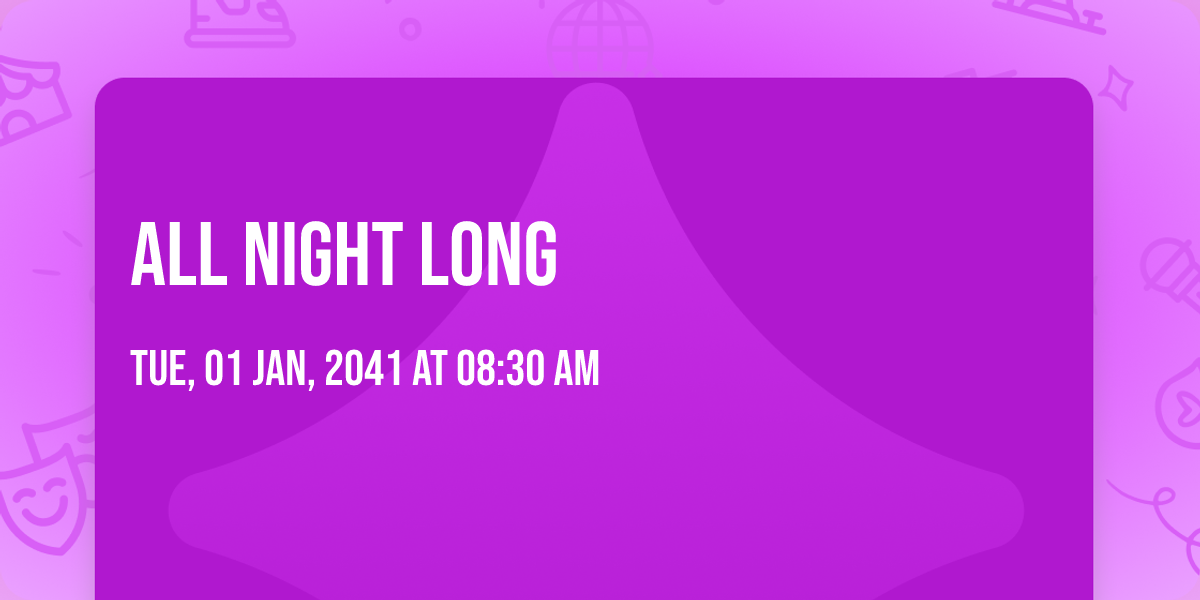 ALL NIGHT LONG

TUE, 01 JAN, 2041 AT 08:30 AM